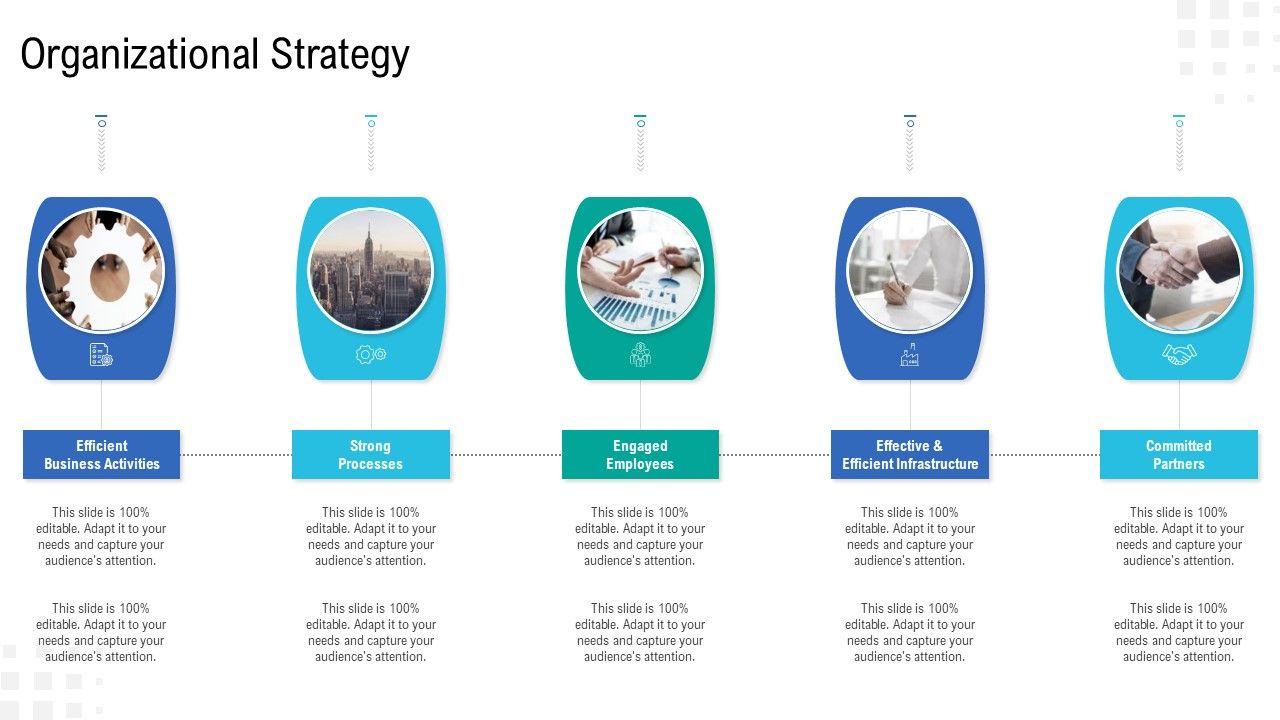 Organizational Strategy

Efficient Business Activities

This slide is 100% editable. Adapt it to your needs and capture your audience's attention.

This slide is 100% editable. Adapt it to your needs and capture your audience's attention.

Strong Processes

This slide is 100% editable. Adapt it to your needs and capture your audience's attention.

This slide is 100% editable. Adapt it to your needs and capture your audience's attention.

Engaged Employees

This slide is 100% editable. Adapt it to your needs and capture your audience's attention.

This slide is 100% editable. Adapt it to your needs and capture your audience's attention.

Effective & Efficient Infrastructure

This slide is 100% editable. Adapt it to your needs and capture your audience's attention.

This slide is 100% editable. Adapt it to your needs and capture your audience's attention.

Committed Partners

This slide is 100% editable. Adapt it to your needs and capture your audience's attention.

This slide is 100% editable. Adapt it to your needs and capture your audience's attention.